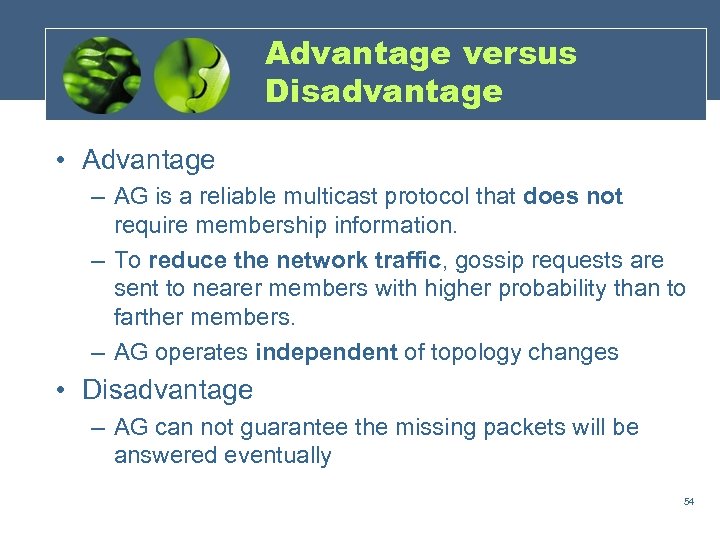 Advantage versus Disadvantage

• Advantage
– AG is a reliable multicast protocol that does not require membership information.
– To reduce the network traffic, gossip requests are sent to nearer members with higher probability than to farther members.
– AG operates independent of topology changes
• Disadvantage
– AG can not guarantee the missing packets will be answered eventually

54